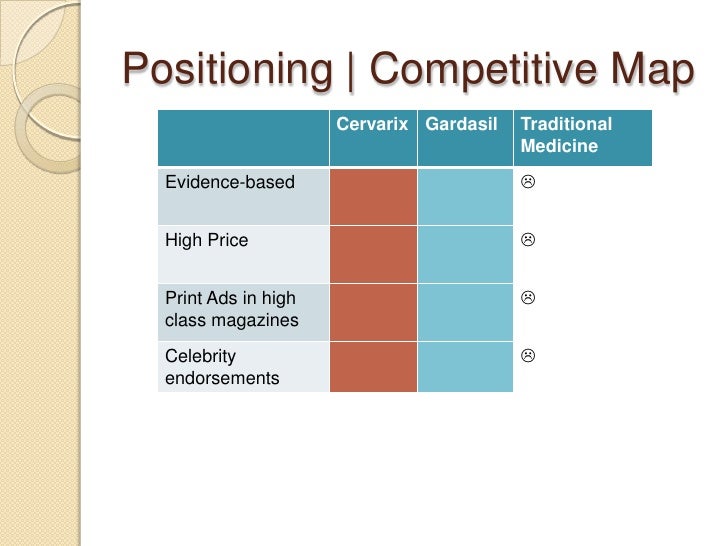 Positioning | Competitive Map

| | Cervarix | Gardasil | Traditional Medicine |
|---|---|---|---|
| Evidence-based | | | ☹ |
| High Price | | | ☹ |
| Print Ads in high class magazines | | | ☹ |
| Celebrity endorsements | | | ☹ |